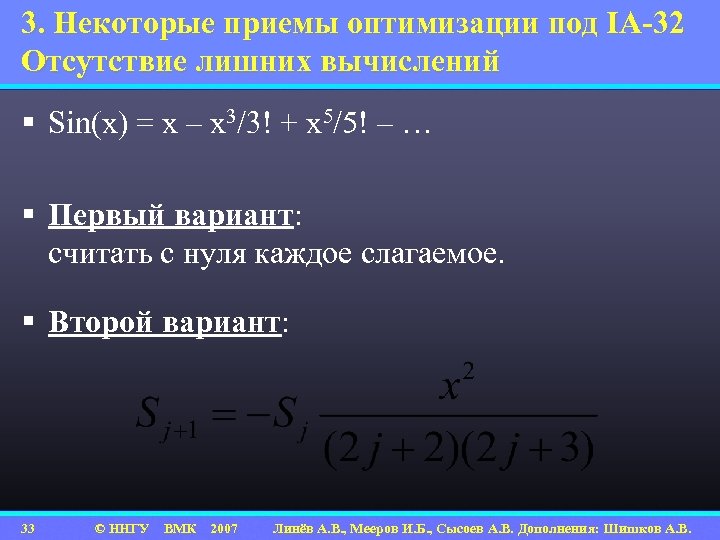 3. Некоторые приемы оптимизации под IA-32
Отсутствие лишних вычислений

▪ Sin(x) = x – $x^3$/3! + $x^5$/5! – …

▪ Первый вариант:
считать с нуля каждое слагаемое.

▪ Второй вариант:

$S_{j+1} = -S_j \frac{x^2}{(2j+2)(2j+3)}$

33 © ННГУ ВМК 2007 Линёв А.В., Мееров И.Б., Сысоев А.В. Дополнения: Шишков А.В.